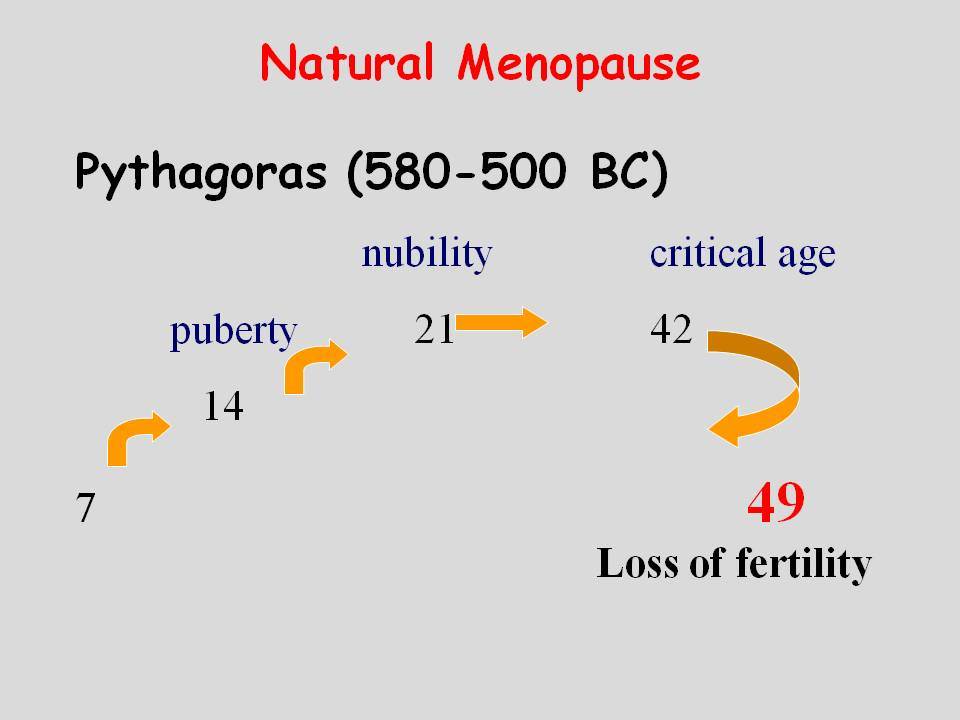 Natural Menopause

Pythagoras (580-500 BC)

nubility

critical age

puberty

21

42

14

7

49

Loss of fertility